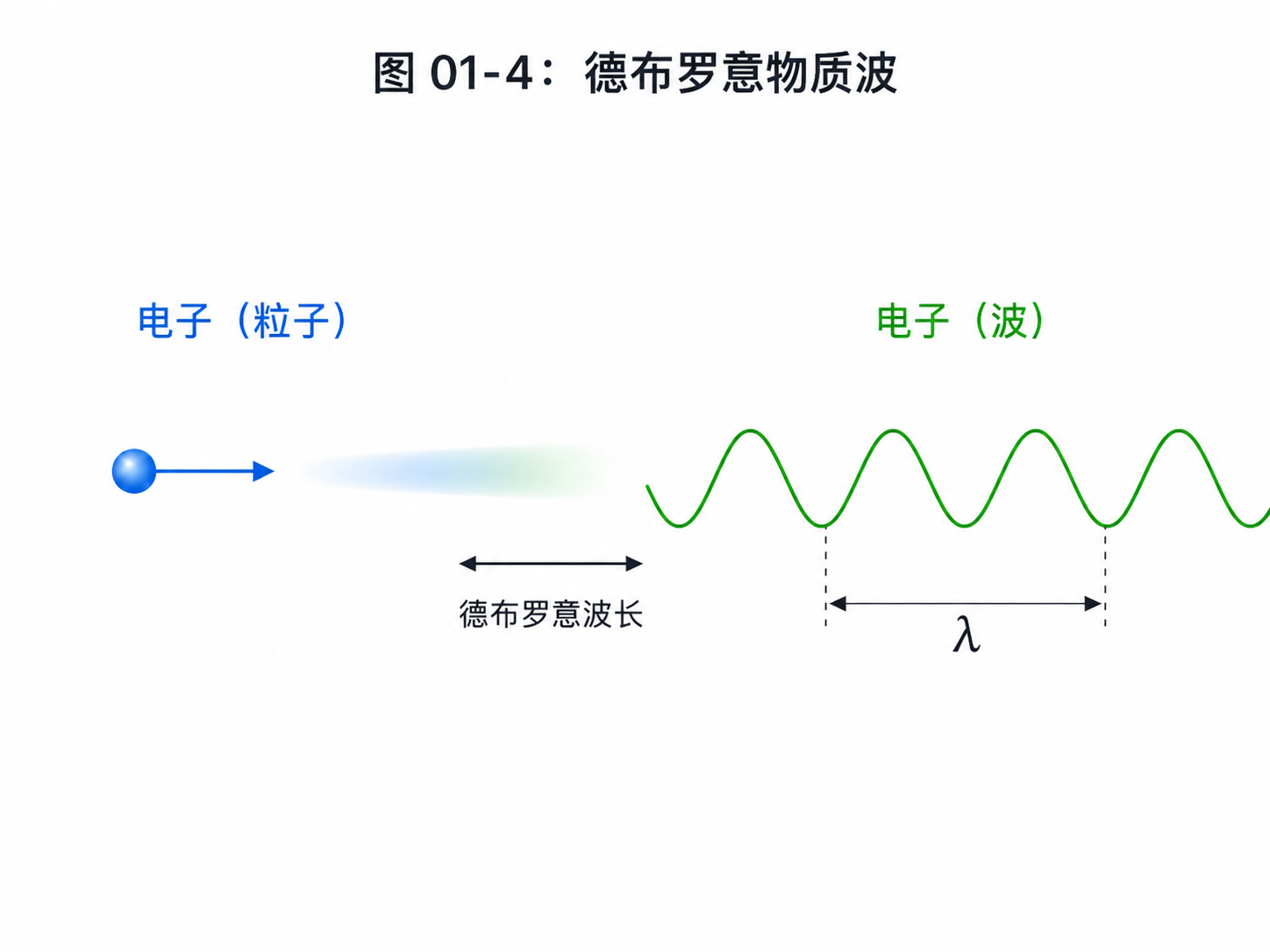 图 01-4：德布罗意物质波

电子（粒子）

电子（波）

德布罗意波长

$\lambda$